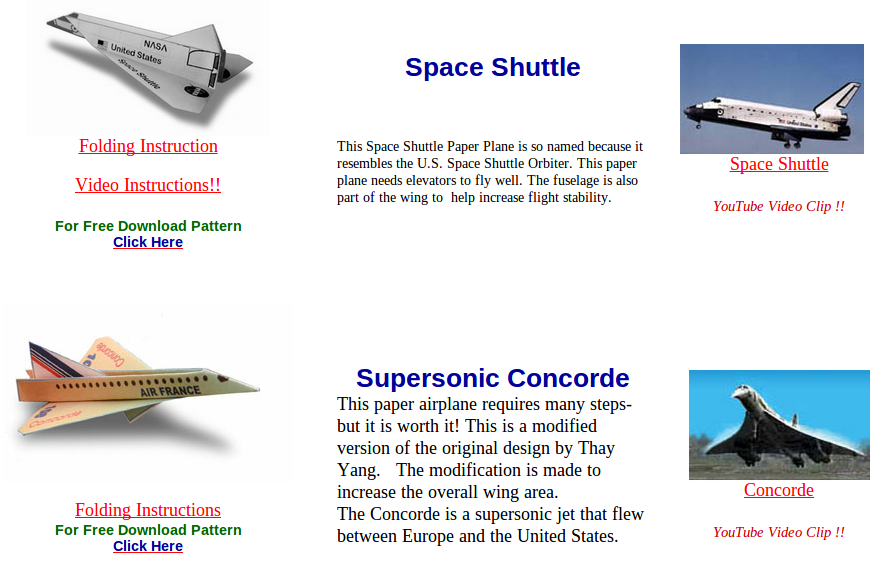 NASA
United States
Space Shuttle

Folding Instruction

Video Instructions!!

For Free Download Pattern
Click Here

Space Shuttle

This Space Shuttle Paper Plane is so named because it resembles the U.S. Space Shuttle Orbiter. This paper plane needs elevators to fly well. The fuselage is also part of the wing to help increase flight stability.

Space Shuttle

YouTube Video Clip !!

Concorde
AIR FRANCE
Concorde

Folding Instructions
For Free Download Pattern
Click Here

Supersonic Concorde

This paper airplane requires many steps- but it is worth it! This is a modified version of the original design by Thay Yang. The modification is made to increase the overall wing area.
The Concorde is a supersonic jet that flew between Europe and the United States.

Concorde

YouTube Video Clip !!